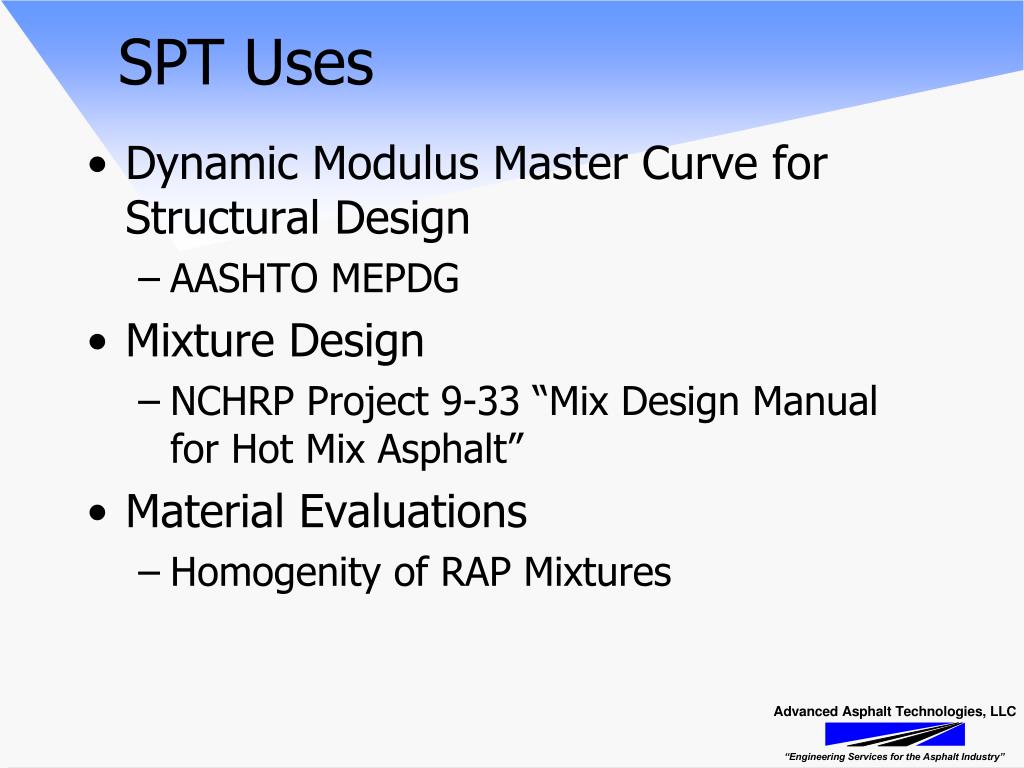 SPT Uses

• Dynamic Modulus Master Curve for Structural Design
  – AASHTO MEPDG
• Mixture Design
  – NCHRP Project 9-33 “Mix Design Manual for Hot Mix Asphalt”
• Material Evaluations
  – Homogenity of RAP Mixtures

Advanced Asphalt Technologies, LLC

“Engineering Services for the Asphalt Industry”